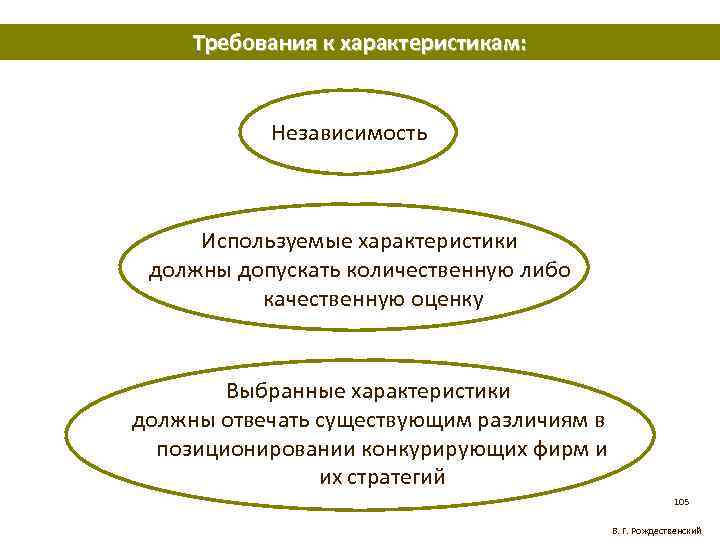 Требования к характеристикам:

Независимость

Используемые характеристики должны допускать количественную либо качественную оценку

Выбранные характеристики должны отвечать существующим различиям в позиционировании конкурирующих фирм и их стратегий

105

В. Г. Рождественский